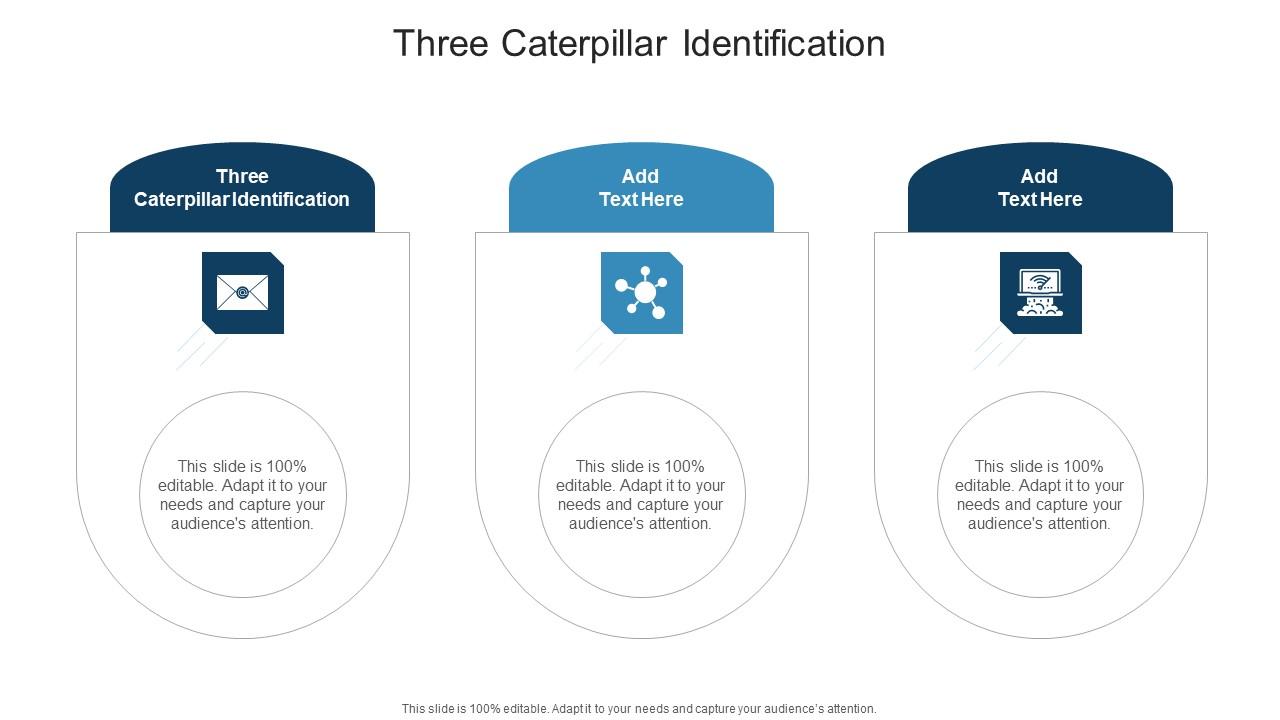 Three Caterpillar Identification

Three Caterpillar Identification

This slide is 100% editable. Adapt it to your needs and capture your audience's attention.

Add Text Here

This slide is 100% editable. Adapt it to your needs and capture your audience's attention.

Add Text Here

This slide is 100% editable. Adapt it to your needs and capture your audience's attention.

This slide is 100% editable. Adapt it to your needs and capture your audience's attention.